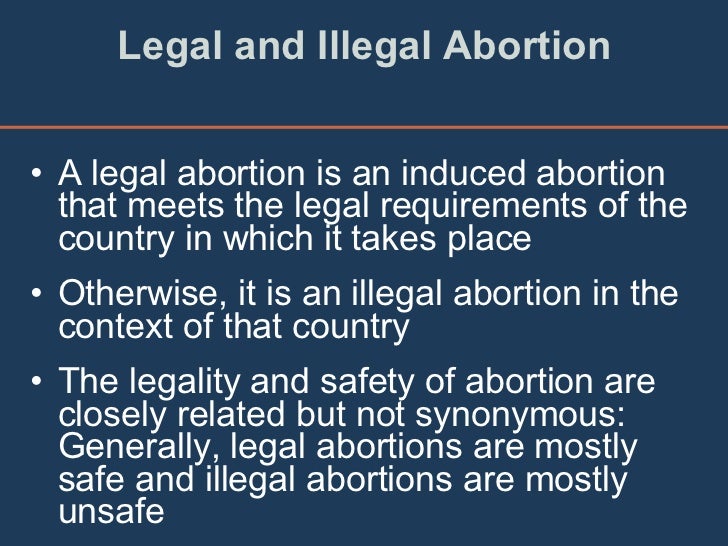 Legal and Illegal Abortion

• A legal abortion is an induced abortion that meets the legal requirements of the country in which it takes place

• Otherwise, it is an illegal abortion in the context of that country

• The legality and safety of abortion are closely related but not synonymous: Generally, legal abortions are mostly safe and illegal abortions are mostly unsafe